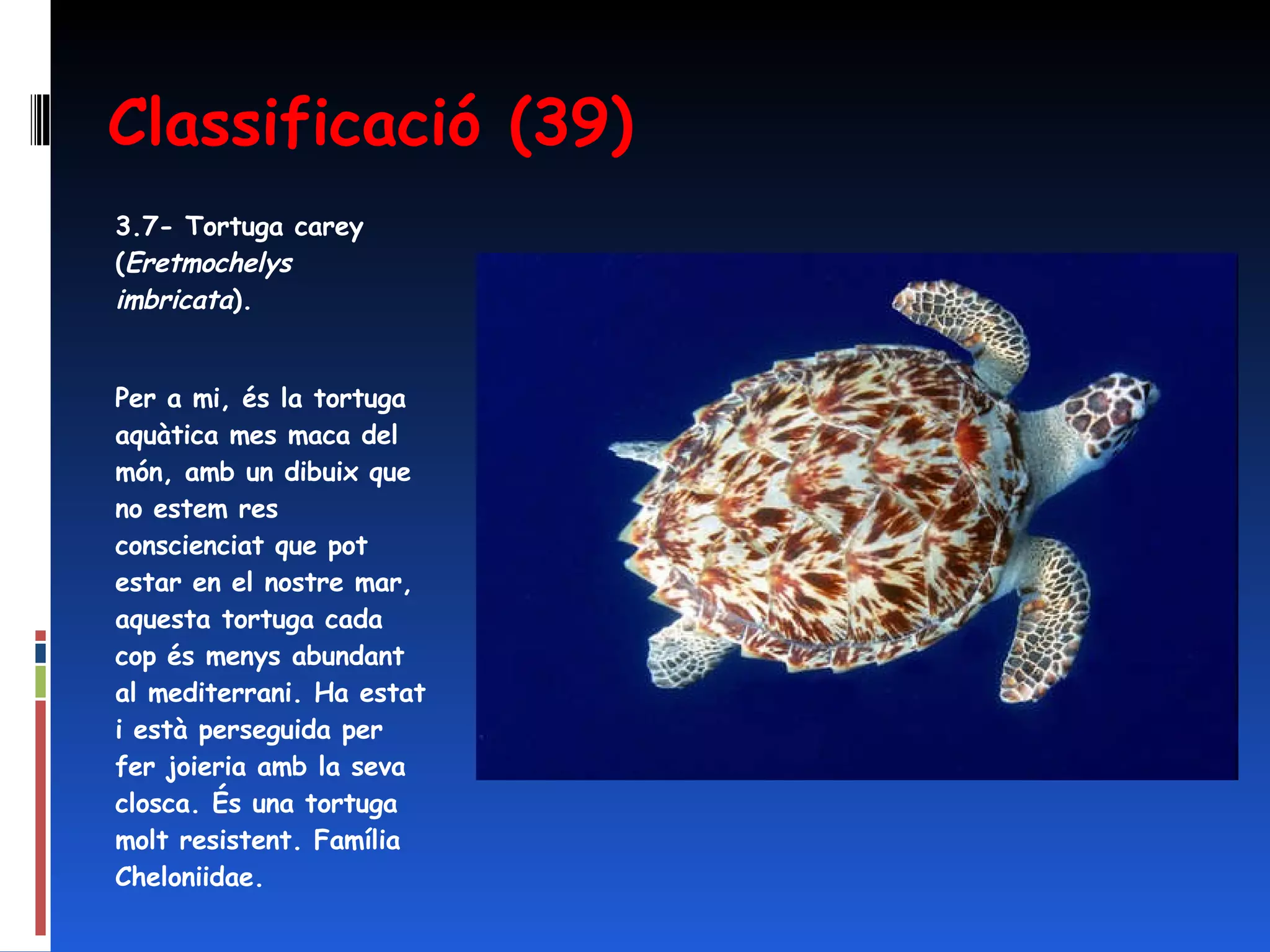 Classificació (39)

3.7- Tortuga carey (Eretmochelys imbricata).

Per a mi, és la tortuga aquàtica mes maca del món, amb un dibuix que no estem res conscienciat que pot estar en el nostre mar, aquesta tortuga cada cop és menys abundant al mediterrani. Ha estat i està perseguida per fer joieria amb la seva closca. És una tortuga molt resistent. Família Cheloniidae.